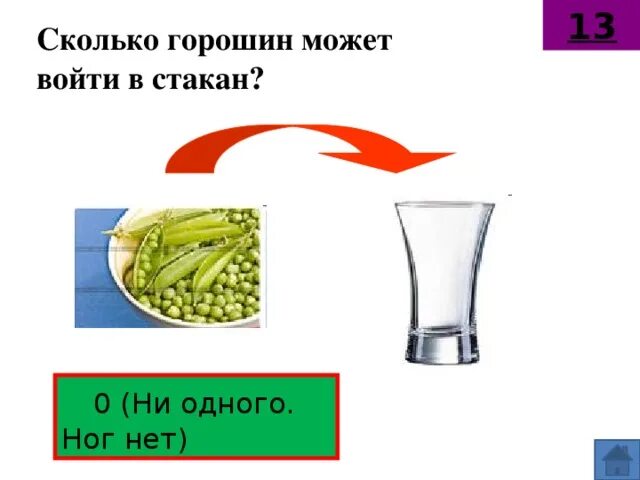 13

Сколько горошин может войти в стакан?

0 (Ни одного. Ног нет)